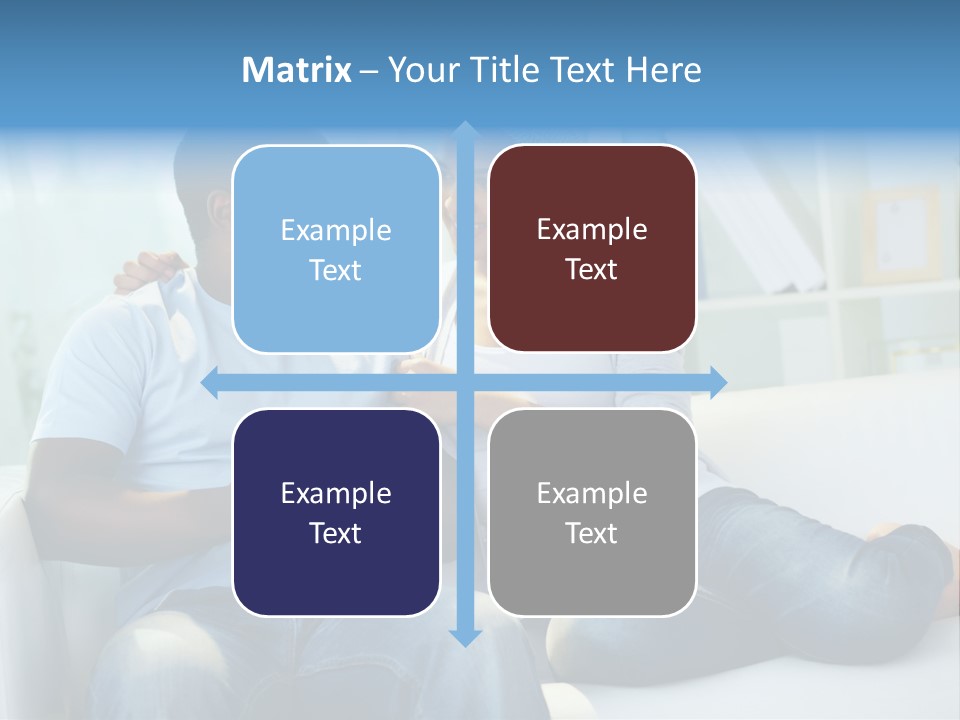 Matrix – Your Title Text Here

Example Text

Example Text

Example Text

Example Text